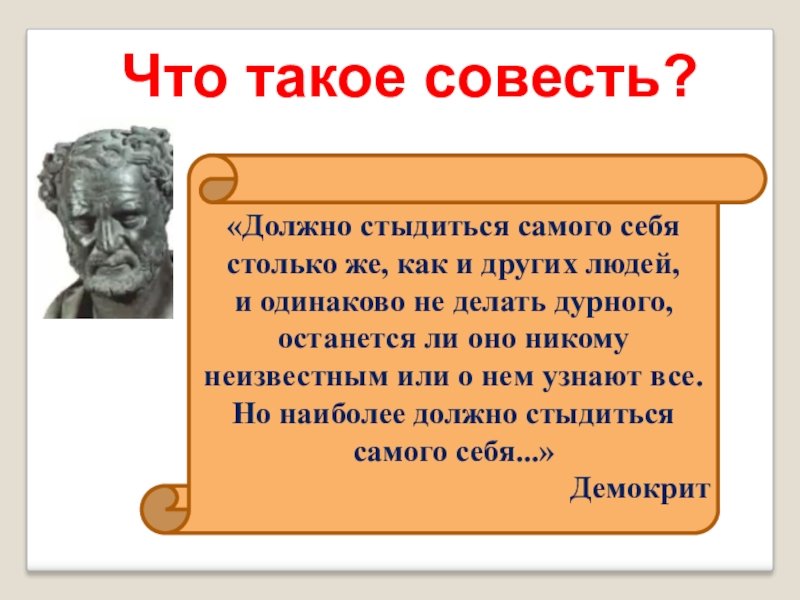 Что такое совесть?

«Должно стыдиться самого себя столько же, как и других людей, и одинаково не делать дурного, останется ли оно никому неизвестным или о нем узнают все. Но наиболее должно стыдиться самого себя...»

Демокрит